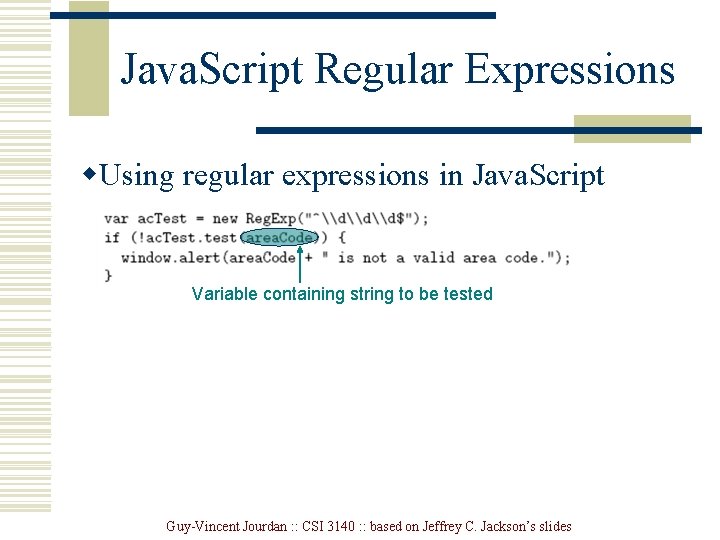 JavaScript Regular Expressions

◆Using regular expressions in JavaScript

var acTest = new RegExp("^\\d\\d\\d$");
if (!acTest.test(areaCode)) {
  window.alert(areaCode + " is not a valid area code.");
}

Variable containing string to be tested

Guy-Vincent Jourdan :: CSI 3140 :: based on Jeffrey C. Jackson's slides